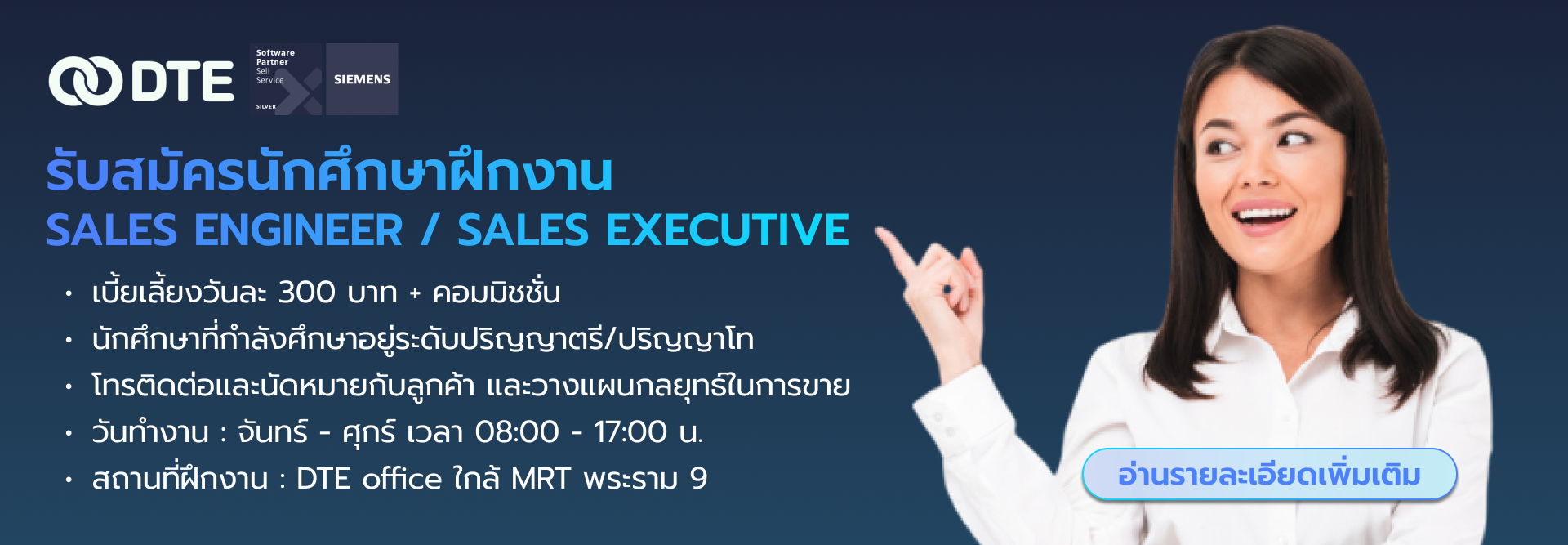 DTE

Software Partner
Sell
Service
SILVER

SIEMENS

รับสมัครนักศึกษาฝึกงาน
SALES ENGINEER / SALES EXECUTIVE

• เบี้ยเลี้ยงวันละ 300 บาท + คอมมิชชั่น
• นักศึกษาที่กำลังศึกษาอยู่ระดับปริญญาตรี/ปริญญาโท
• โทรติดต่อและนัดหมายกับลูกค้า และวางแผนกลยุทธ์ในการขาย
• วันทำงาน : จันทร์ - ศุกร์ เวลา 08:00 - 17:00 น.
• สถานที่ฝึกงาน : DTE office ใกล้ MRT พระราม 9

อ่านรายละเอียดเพิ่มเติม